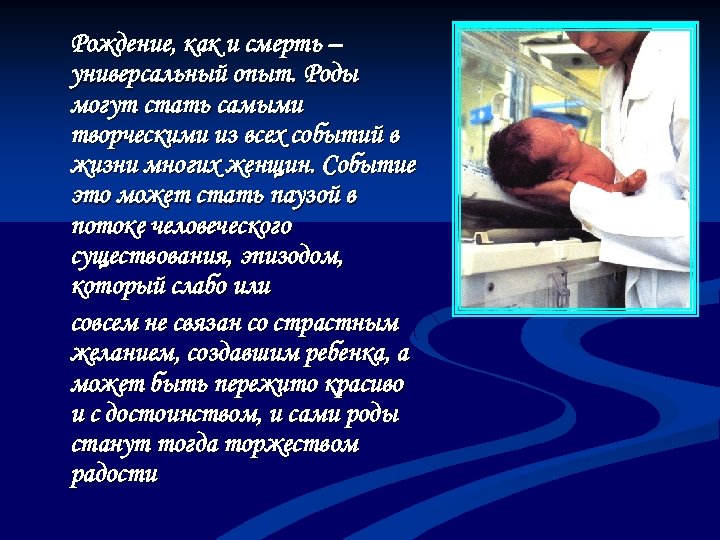 Рождение, как и смерть – универсальный опыт. Роды могут стать самыми творческими из всех событий в жизни многих женщин. Событие это может стать паузой в потоке человеческого существования, эпизодом, который слабо или

совсем не связан со страстным желанием, создавшим ребенка, а может быть пережито красиво и с достоинством, и сами роды станут тогда торжеством радости